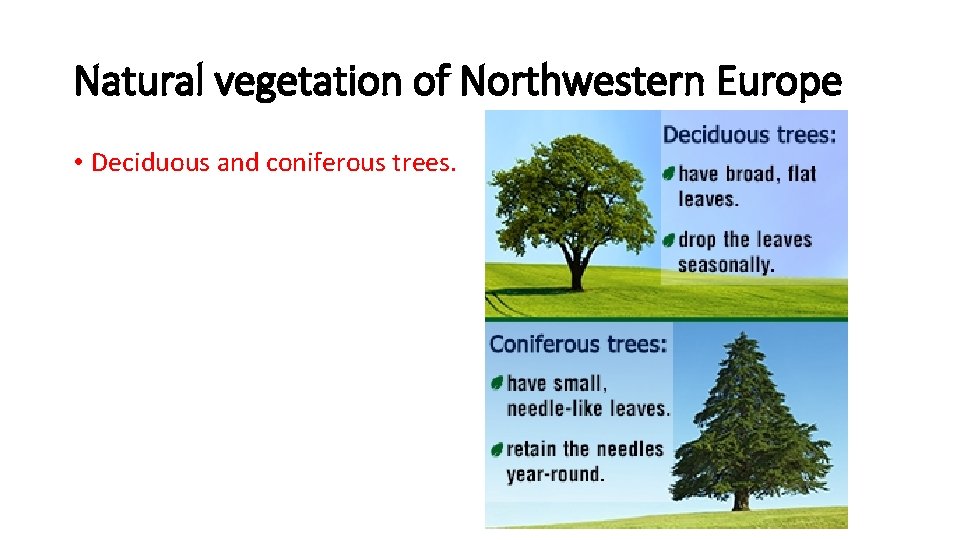 Natural vegetation of Northwestern Europe

• Deciduous and coniferous trees.

Deciduous trees:
have broad, flat leaves.
drop the leaves seasonally.

Coniferous trees:
have small, needle-like leaves.
retain the needles year-round.